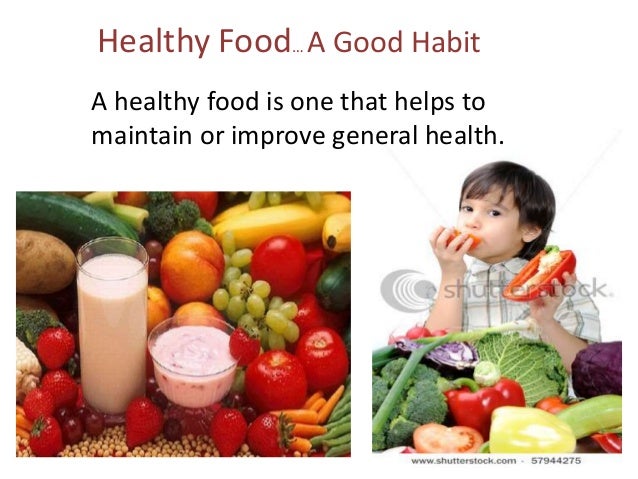 Healthy Food… A Good Habit

A healthy food is one that helps to maintain or improve general health.

shutterstock.

www.shutterstock.com · 57944275